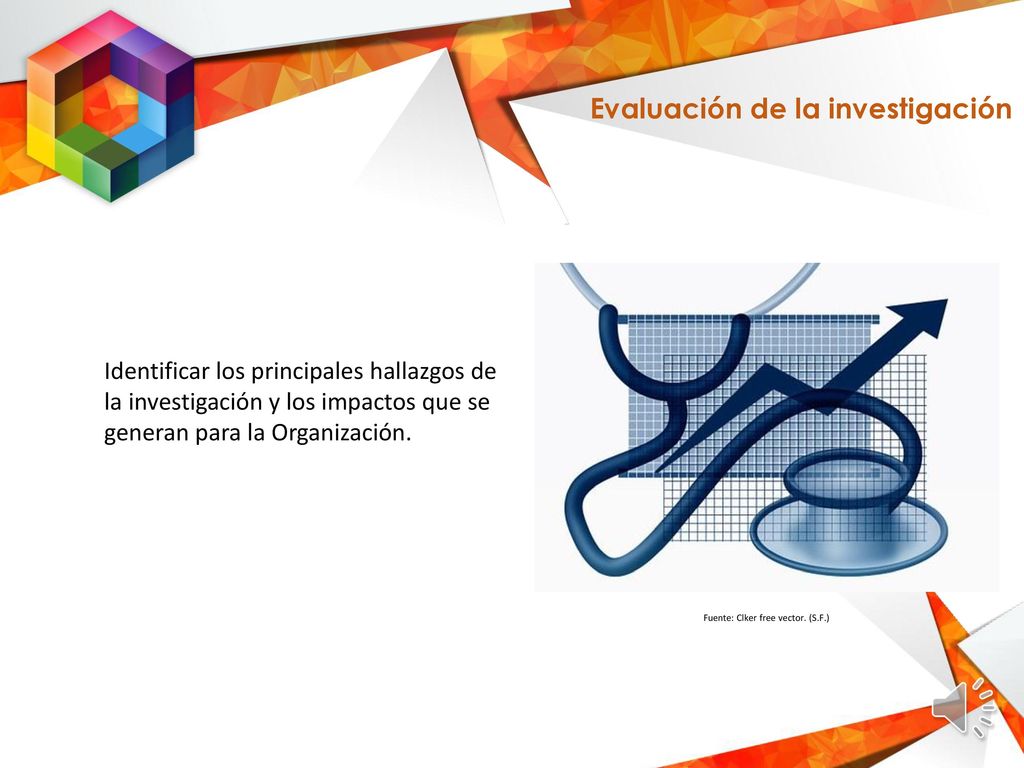 Evaluación de la investigación

Identificar los principales hallazgos de la investigación y los impactos que se generan para la Organización.

Fuente: Clker free vector. (S.F.)